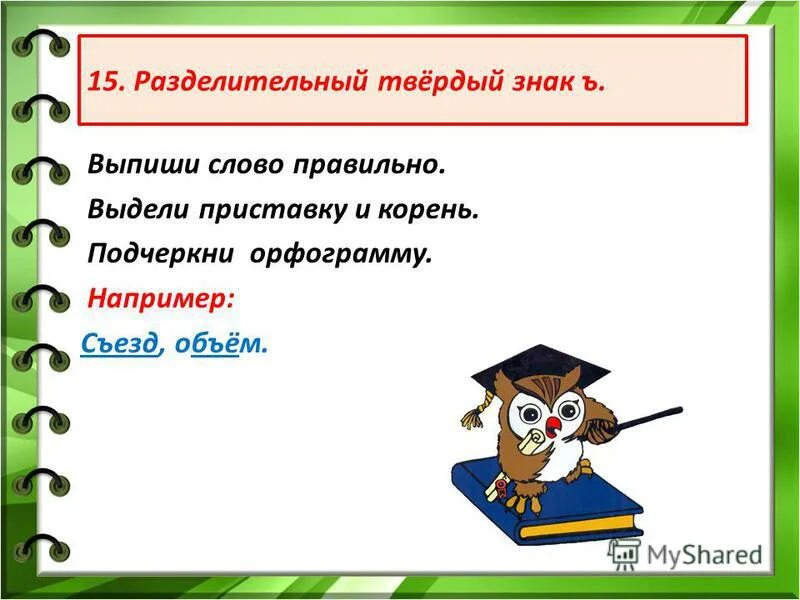 15. Разделительный твёрдый знак ъ.

Выпиши слово правильно.

Выдели приставку и корень.

Подчеркни орфограмму.

Например:

Съезд, объём.

MyShared